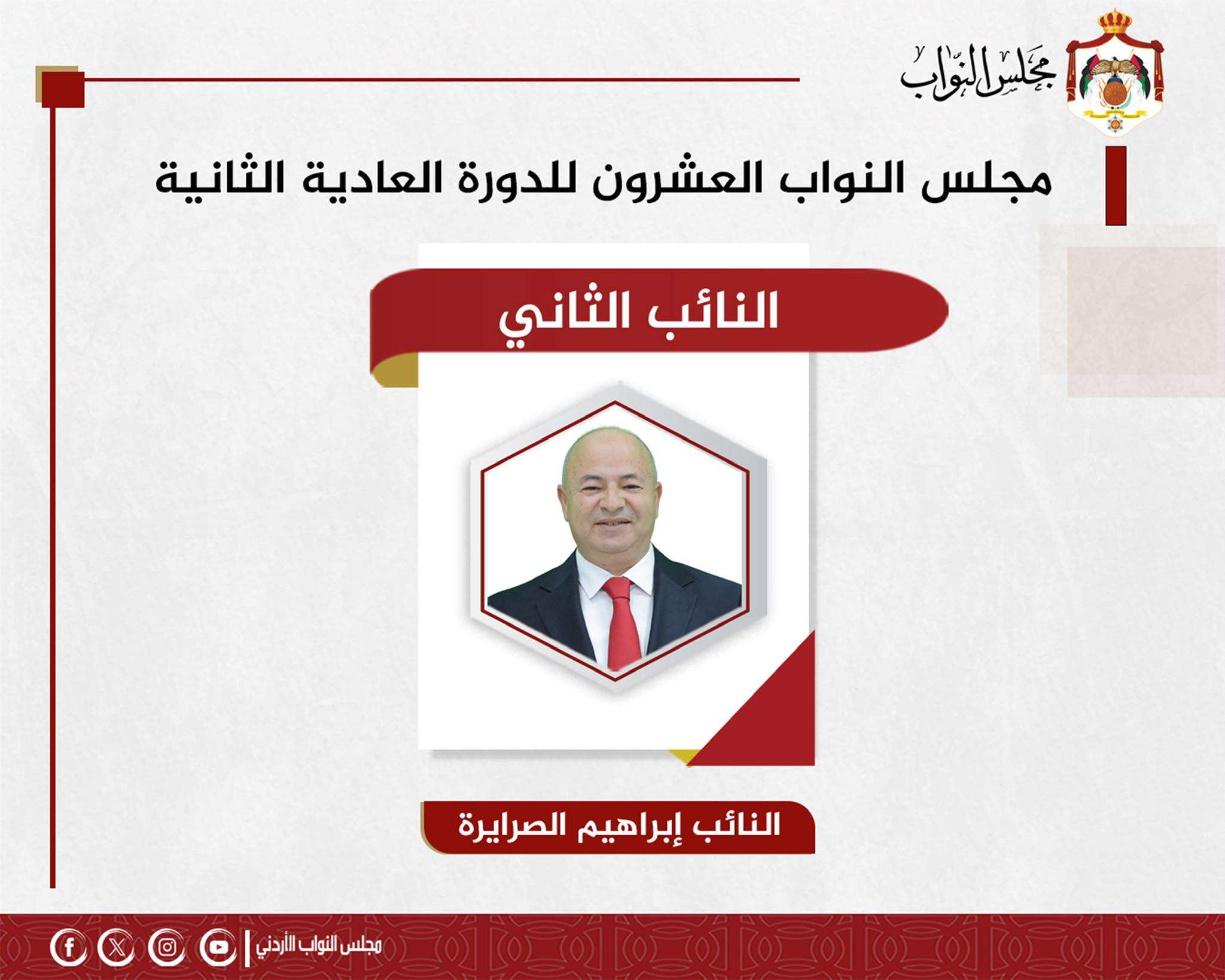 مجلس النواب

مجلس النواب العشرون للدورة العادية الثانية

النائب الثاني

النائب إبراهيم الصرايرة

مجلس النواب الأردني